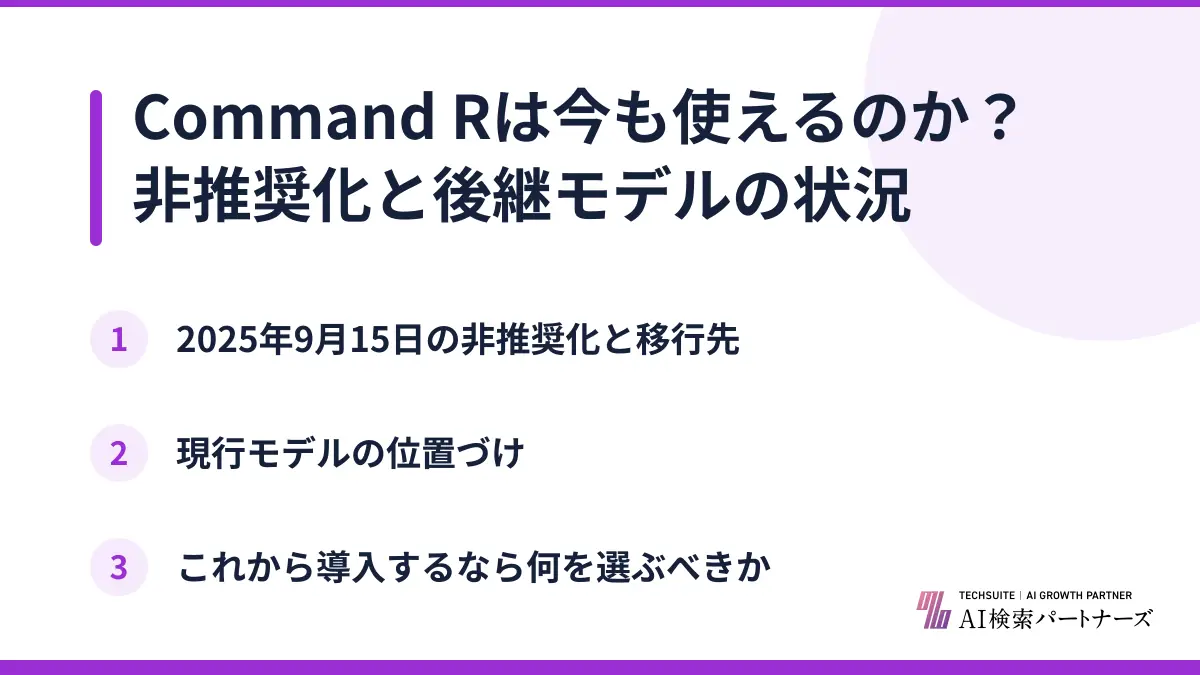 Command Rは今も使えるのか？
非推奨化と後継モデルの状況

1 2025年9月15日の非推奨化と移行先

2 現行モデルの位置づけ

3 これから導入するなら何を選ぶべきか

TECHSUITE | AI GROWTH PARTNER
AI検索パートナーズ